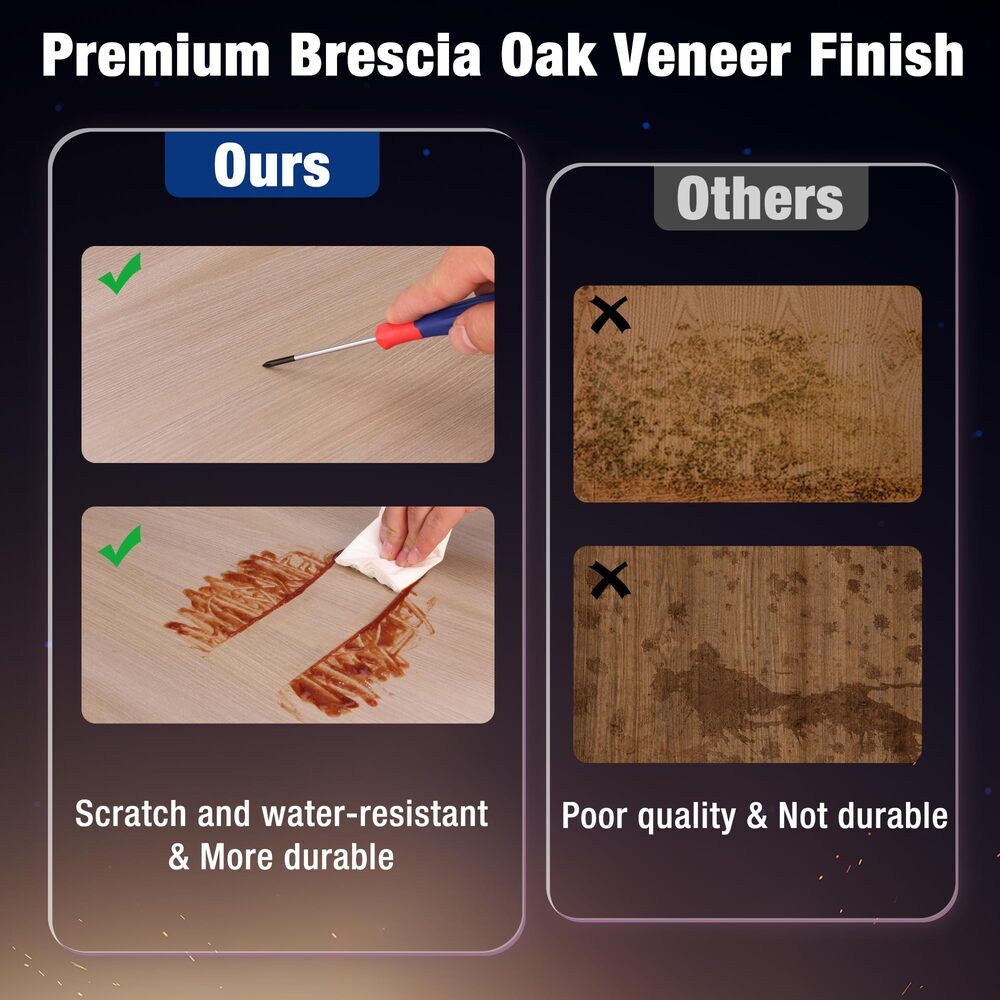 Premium Brescia Oak Veneer Finish

Ours

Scratch and water-resistant & More durable

Others

Poor quality & Not durable